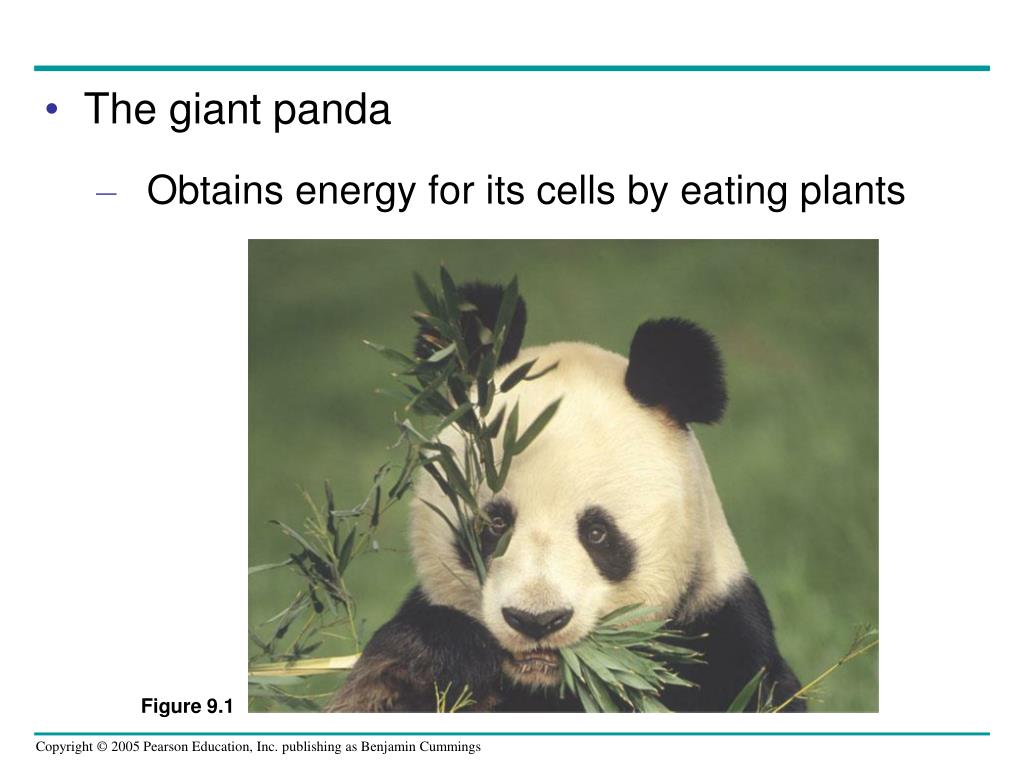 • The giant panda

– Obtains energy for its cells by eating plants

Figure 9.1

Copyright © 2005 Pearson Education, Inc. publishing as Benjamin Cummings